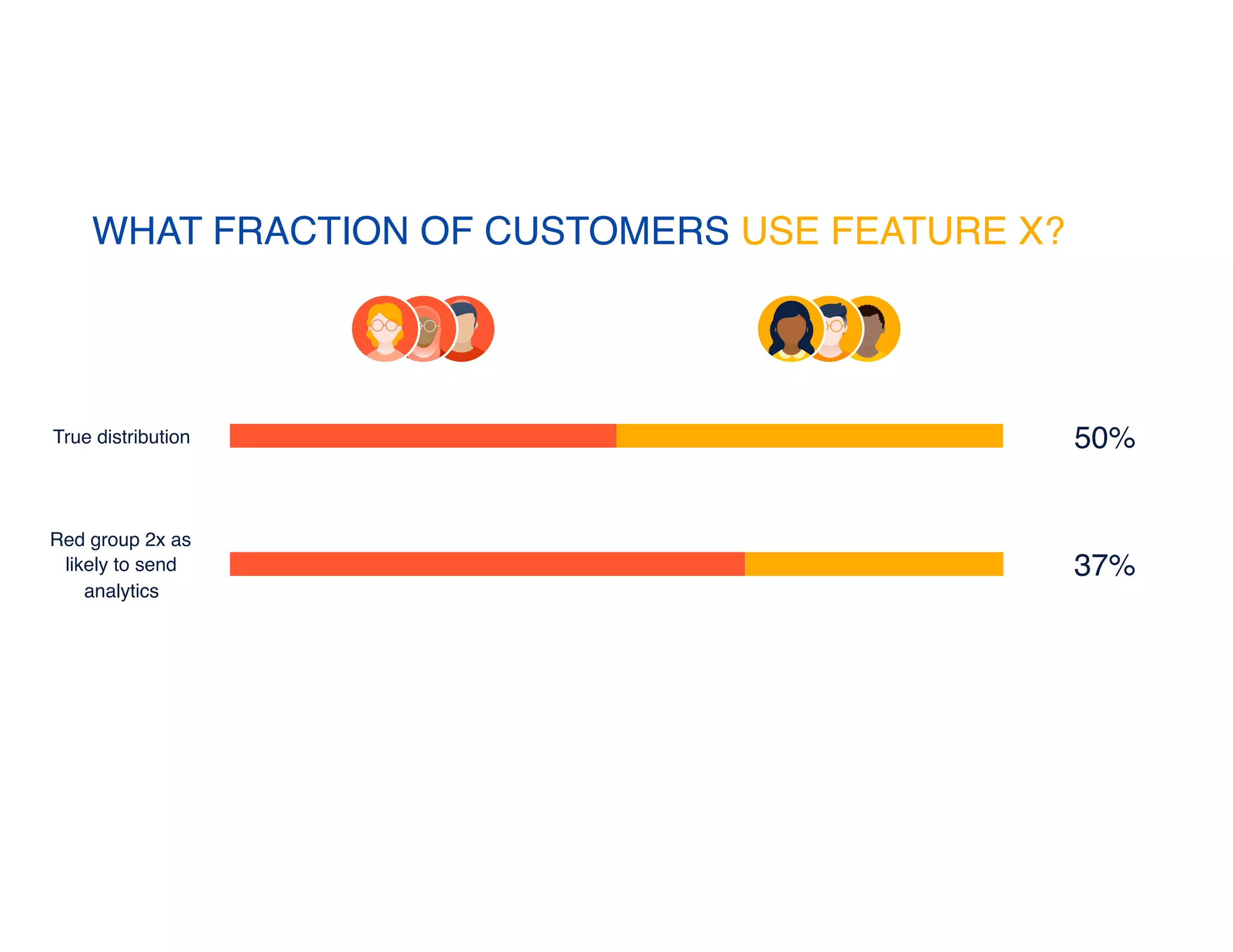 WHAT FRACTION OF CUSTOMERS USE FEATURE X?

True distribution

50%

Red group 2x as likely to send analytics

37%